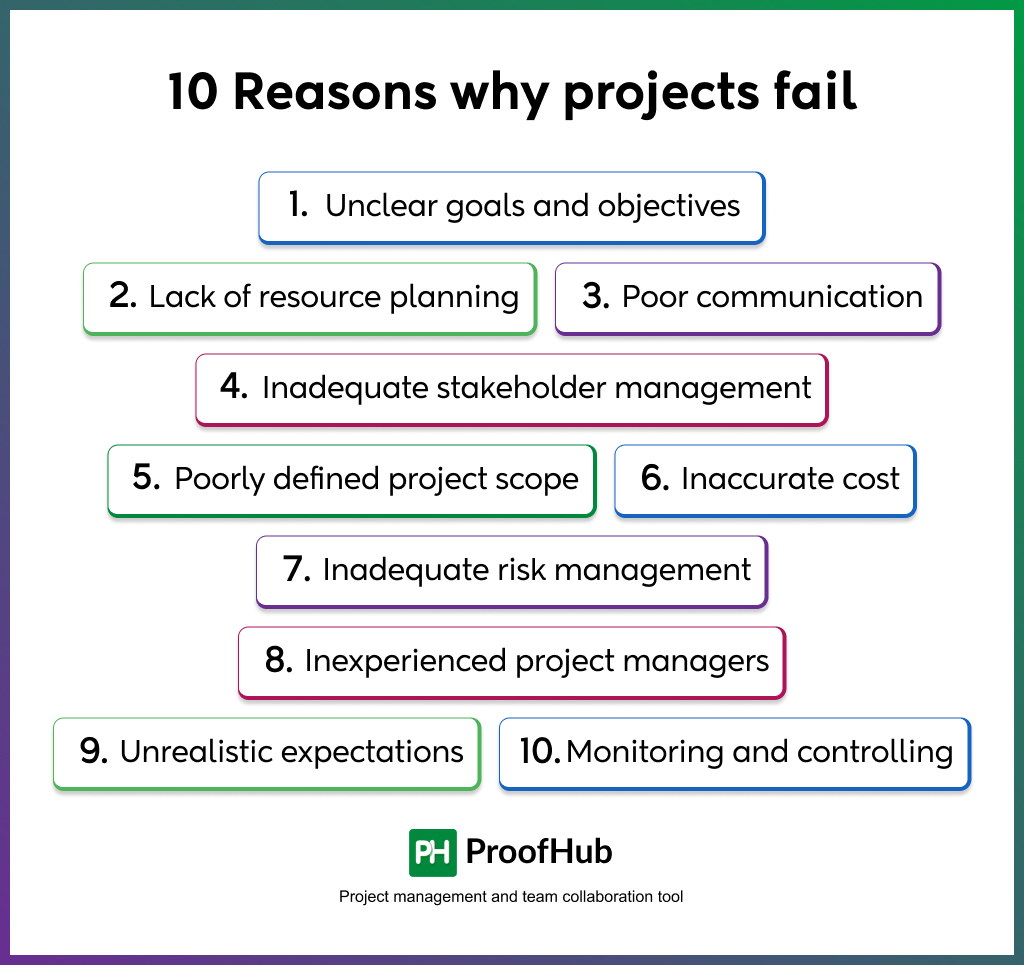 10 Reasons why projects fail

1. Unclear goals and objectives

2. Lack of resource planning

3. Poor communication

4. Inadequate stakeholder management

5. Poorly defined project scope

6. Inaccurate cost

7. Inadequate risk management

8. Inexperienced project managers

9. Unrealistic expectations

10. Monitoring and controlling

PH ProofHub

Project management and team collaboration tool